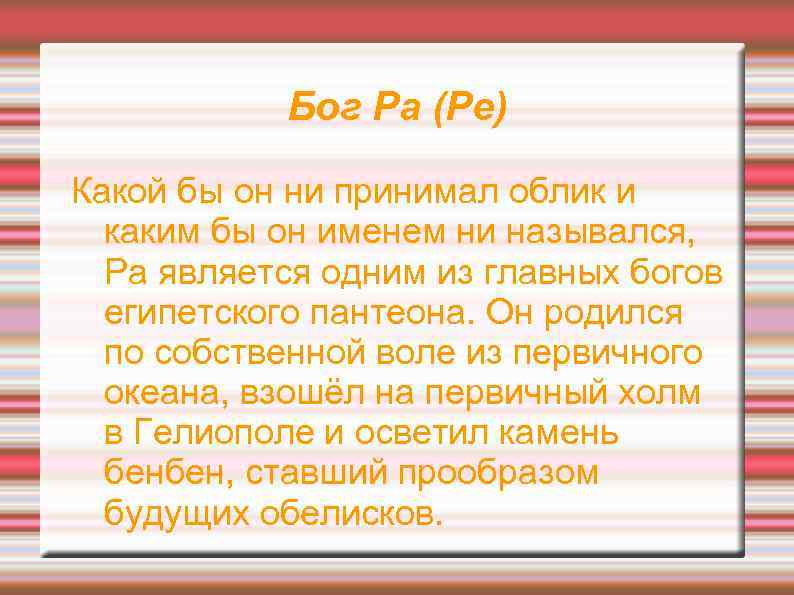 Бог Ра (Ре)

Какой бы он ни принимал облик и каким бы он именем ни назывался, Ра является одним из главных богов египетского пантеона. Он родился по собственной воле из первичного океана, взошёл на первичный холм в Гелиополе и осветил камень бенбен, ставший прообразом будущих обелисков.